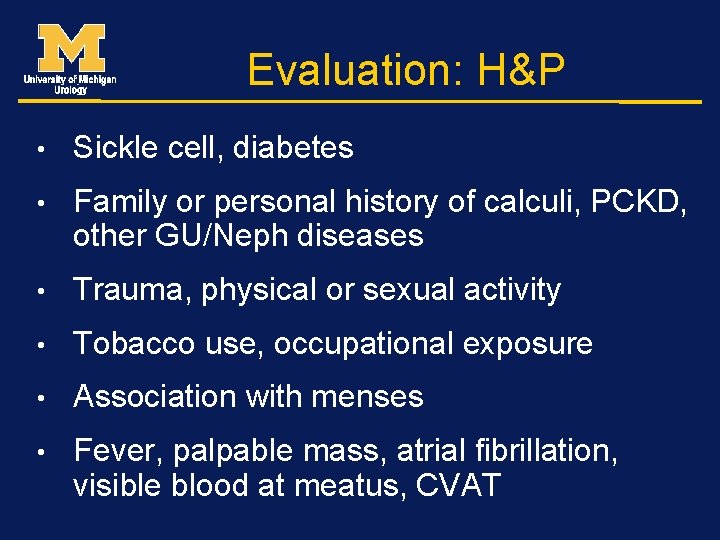 M
University of Michigan
Urology

Evaluation: H&P

• Sickle cell, diabetes

• Family or personal history of calculi, PCKD, other GU/Neph diseases

• Trauma, physical or sexual activity

• Tobacco use, occupational exposure

• Association with menses

• Fever, palpable mass, atrial fibrillation, visible blood at meatus, CVAT